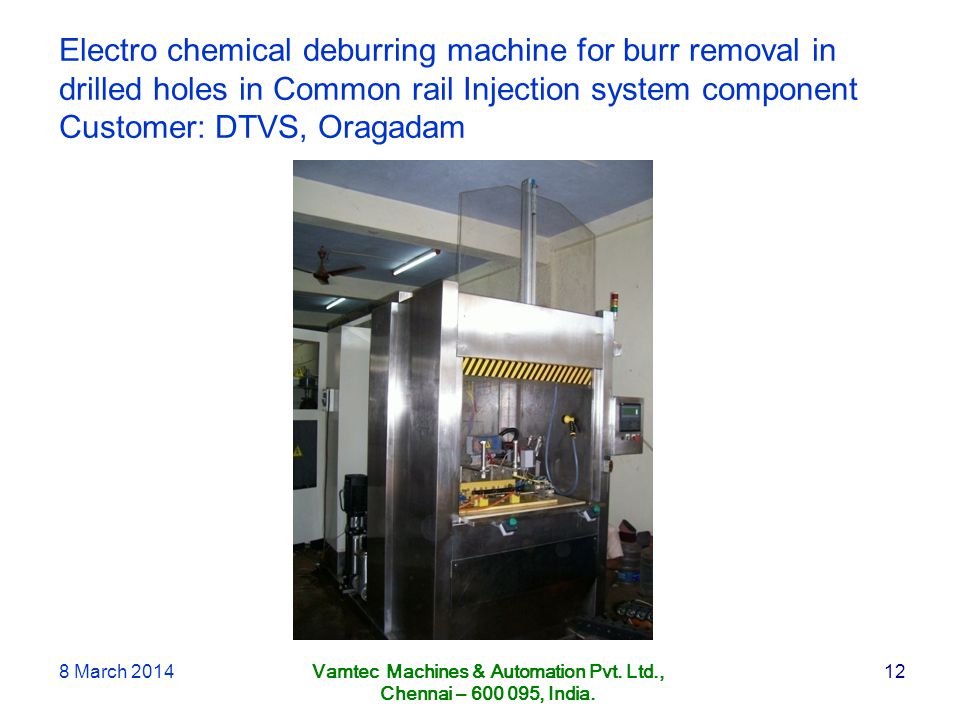 Electro chemical deburring machine for burr removal in drilled holes in Common rail Injection system component
Customer: DTVS, Oragadam

8 March 2014

Vamtec Machines & Automation Pvt. Ltd.,
Chennai – 600 095, India.

12